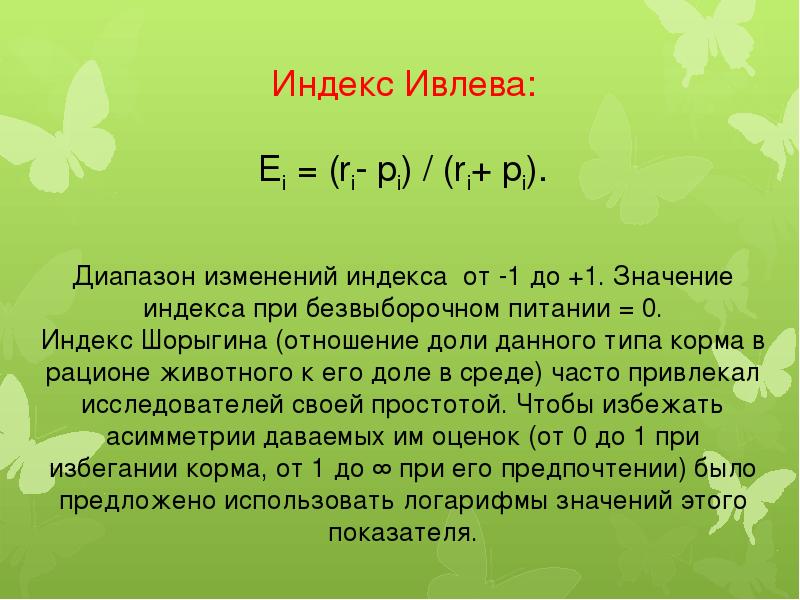 Индекс Ивлева:

$E_i = (r_i - p_i) / (r_i + p_i)$.

Диапазон изменений индекса от -1 до +1. Значение индекса при безвыборочном питании = 0.
Индекс Шорыгина (отношение доли данного типа корма в рационе животного к его доле в среде) часто привлекал исследователей своей простотой. Чтобы избежать асимметрии даваемых им оценок (от 0 до 1 при избегании корма, от 1 до ∞ при его предпочтении) было предложено использовать логарифмы значений этого показателя.